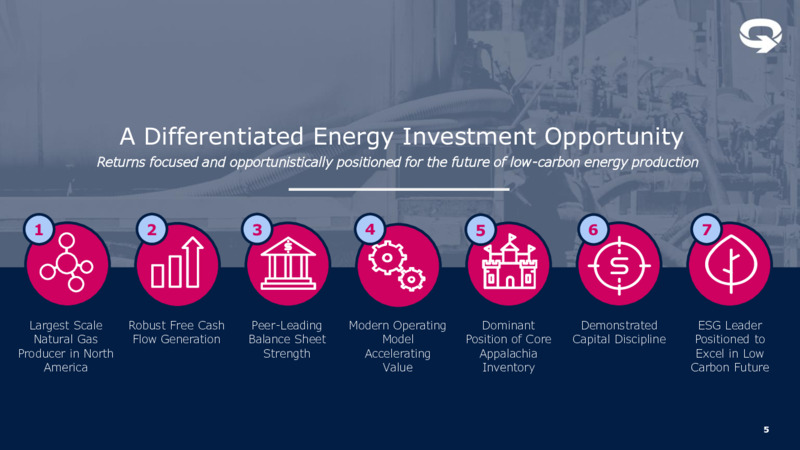 A Differentiated Energy Investment Opportunity

Returns focused and opportunistically positioned for the future of low-carbon energy production

1
Largest Scale Natural Gas Producer in North America

2
Robust Free Cash Flow Generation

3
Peer-Leading Balance Sheet Strength

4
Modern Operating Model Accelerating Value

5
Dominant Position of Core Appalachia Inventory

6
Demonstrated Capital Discipline

7
ESG Leader Positioned to Excel in Low Carbon Future

5